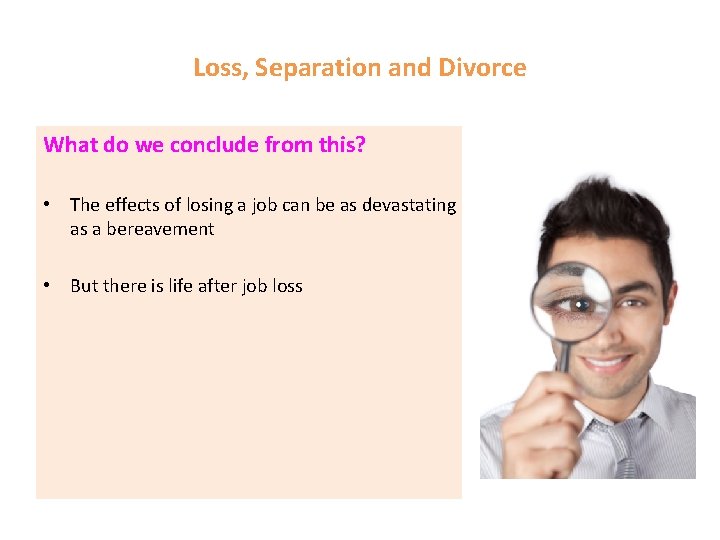 Loss, Separation and Divorce

What do we conclude from this?

• The effects of losing a job can be as devastating as a bereavement

• But there is life after job loss